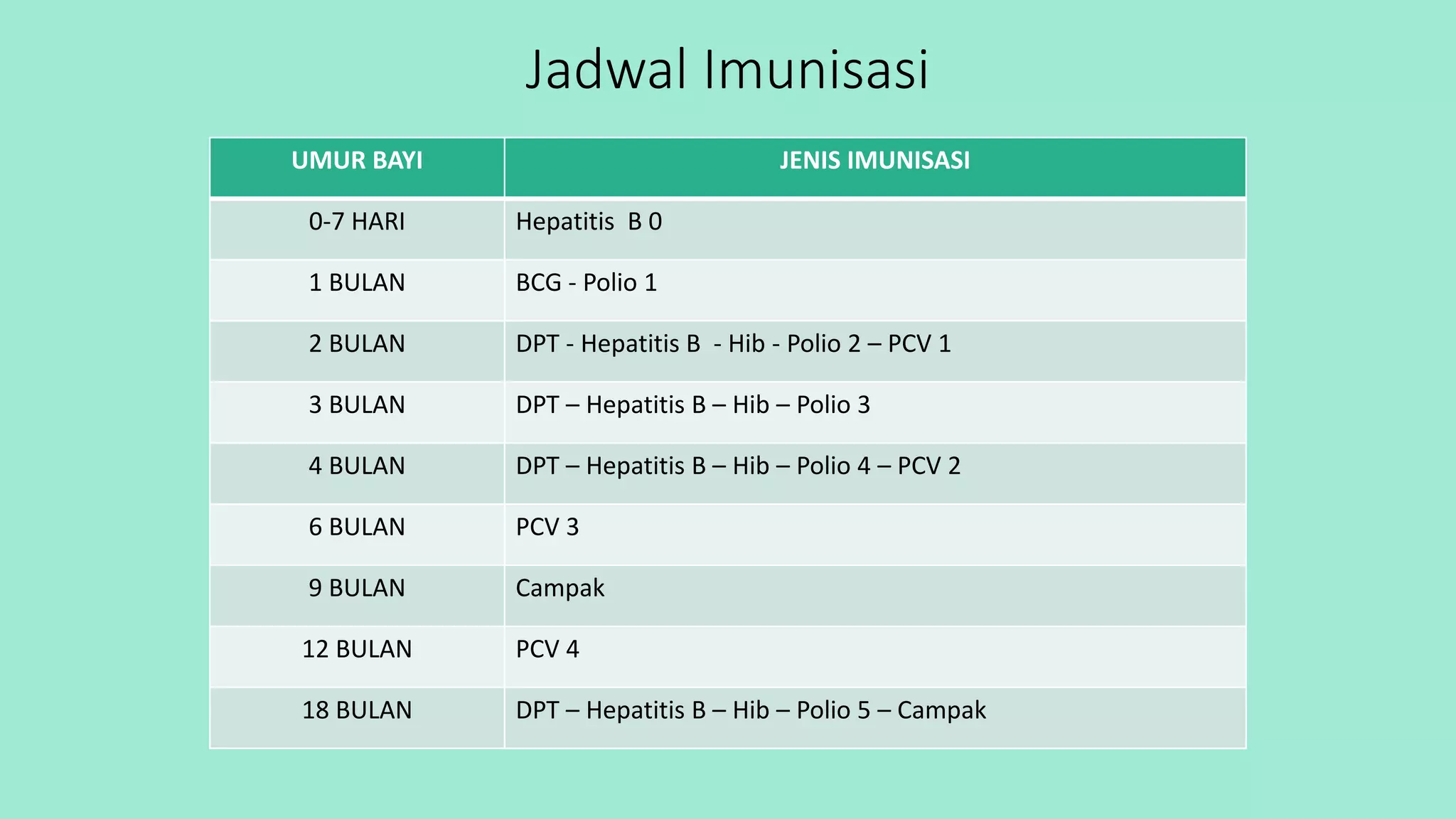 Jadwal Imunisasi

| UMUR BAYI | JENIS IMUNISASI |
|---|---|
| 0-7 HARI | Hepatitis B 0 |
| 1 BULAN | BCG - Polio 1 |
| 2 BULAN | DPT - Hepatitis B - Hib - Polio 2 – PCV 1 |
| 3 BULAN | DPT – Hepatitis B – Hib – Polio 3 |
| 4 BULAN | DPT – Hepatitis B – Hib – Polio 4 – PCV 2 |
| 6 BULAN | PCV 3 |
| 9 BULAN | Campak |
| 12 BULAN | PCV 4 |
| 18 BULAN | DPT – Hepatitis B – Hib – Polio 5 – Campak |